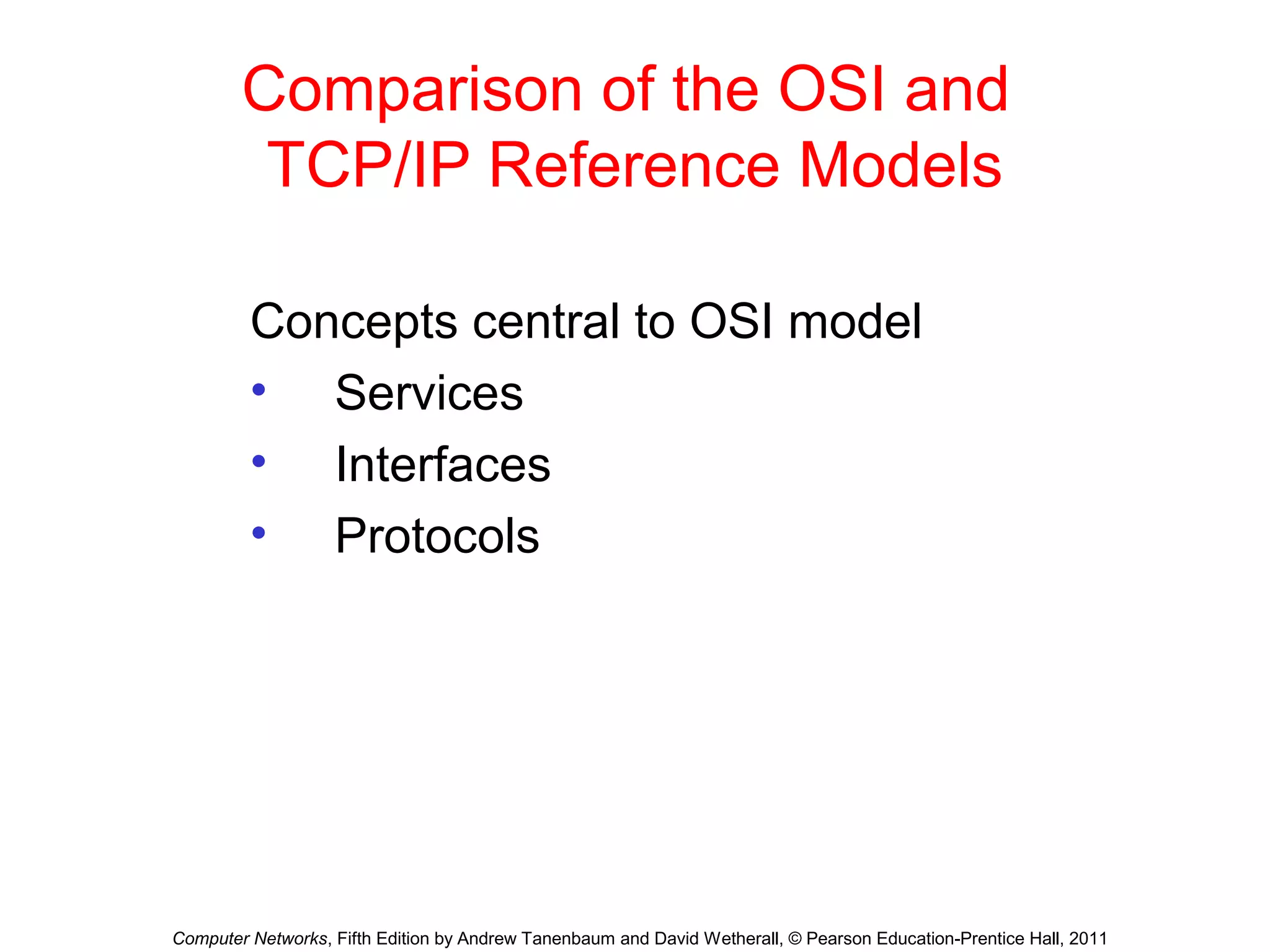 Comparison of the OSI and TCP/IP Reference Models

Concepts central to OSI model
• Services
• Interfaces
• Protocols

Computer Networks, Fifth Edition by Andrew Tanenbaum and David Wetherall, © Pearson Education-Prentice Hall, 2011